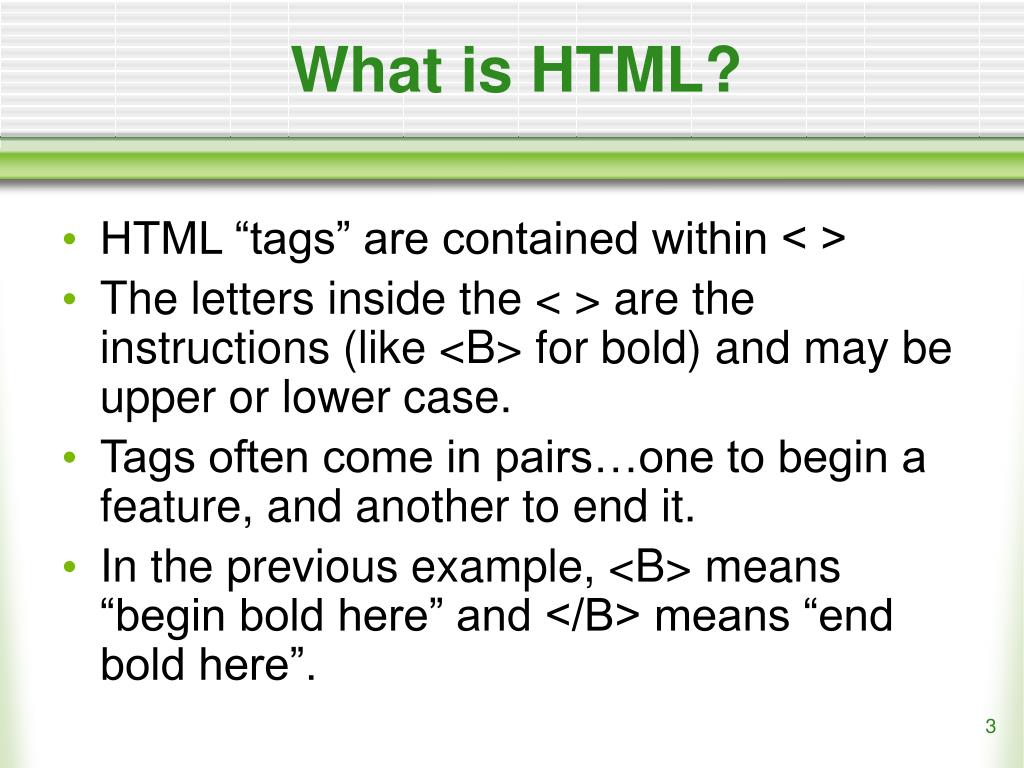 What is HTML?

• HTML “tags” are contained within < >
• The letters inside the < > are the instructions (like <B> for bold) and may be upper or lower case.
• Tags often come in pairs…one to begin a feature, and another to end it.
• In the previous example, <B> means “begin bold here” and </B> means “end bold here”.

3